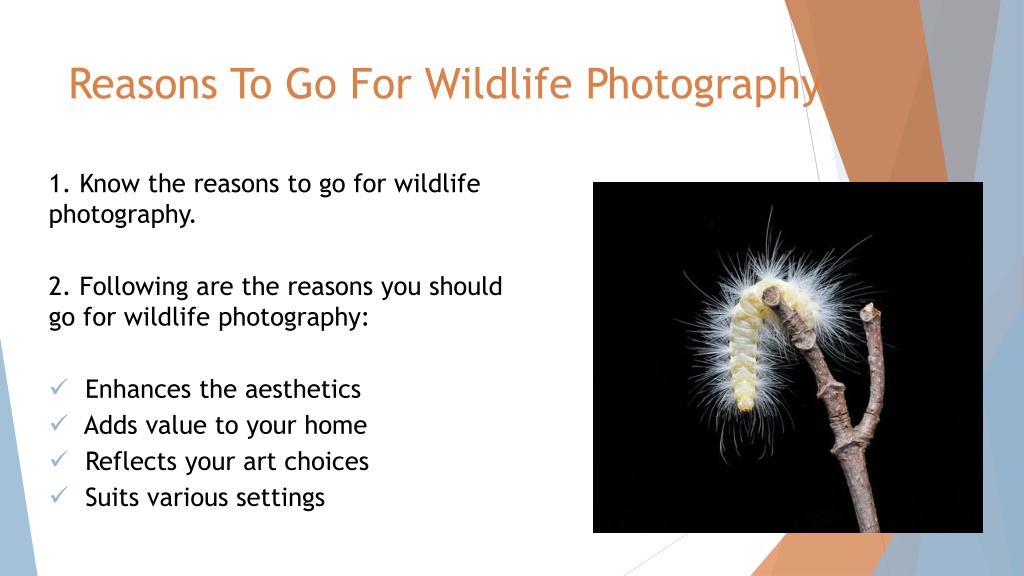 Reasons To Go For Wildlife Photography

1. Know the reasons to go for wildlife photography.

2. Following are the reasons you should go for wildlife photography:

✓ Enhances the aesthetics
✓ Adds value to your home
✓ Reflects your art choices
✓ Suits various settings